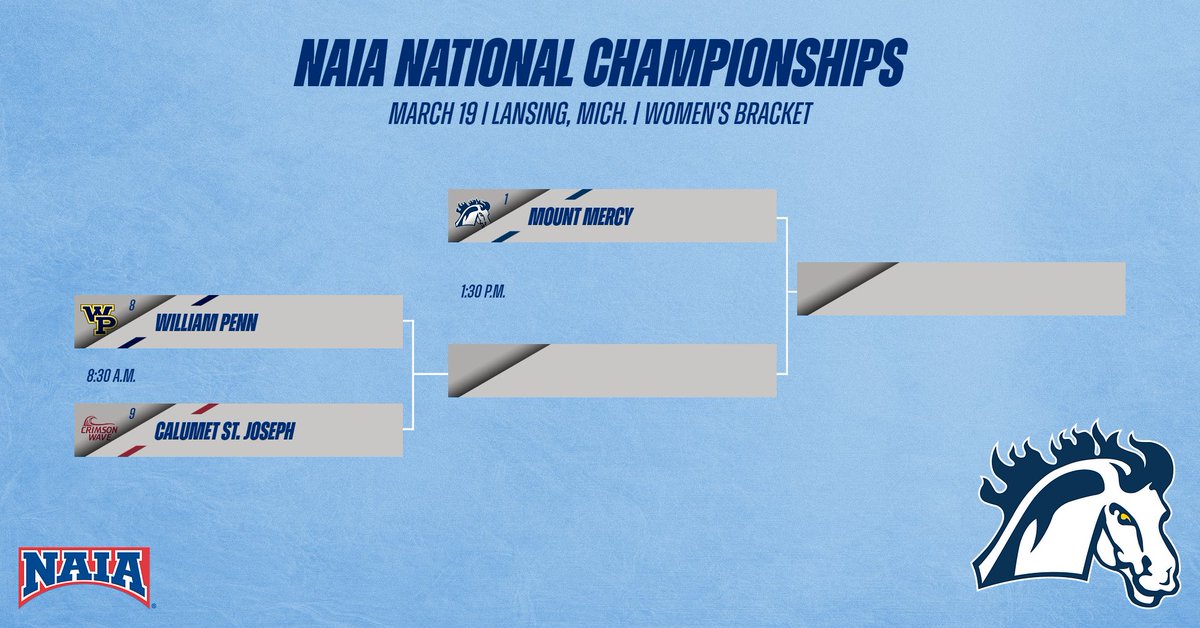 NAIA NATIONAL CHAMPIONSHIPS

MARCH 19 | LANSING, MICH. | WOMEN'S BRACKET

1 MOUNT MERCY

1:30 P.M.

WP 8 WILLIAM PENN

8:30 A.M.

CRIMSON WAVE 9 CALUMET ST. JOSEPH

NAIA